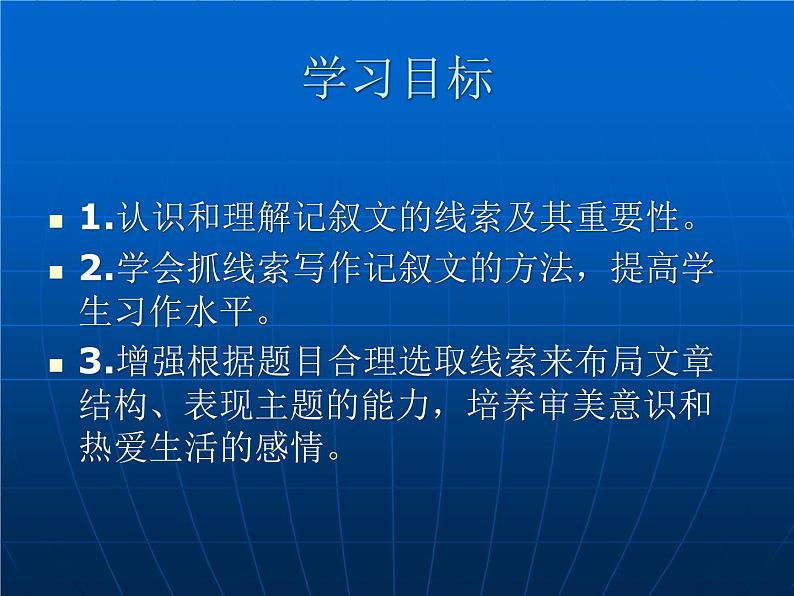 学习目标

1.认识和理解记叙文的线索及其重要性。

2.学会抓线索写作记叙文的方法，提高学生习作水平。

3.增强根据题目合理选取线索来布局文章结构、表现主题的能力，培养审美意识和热爱生活的感情。